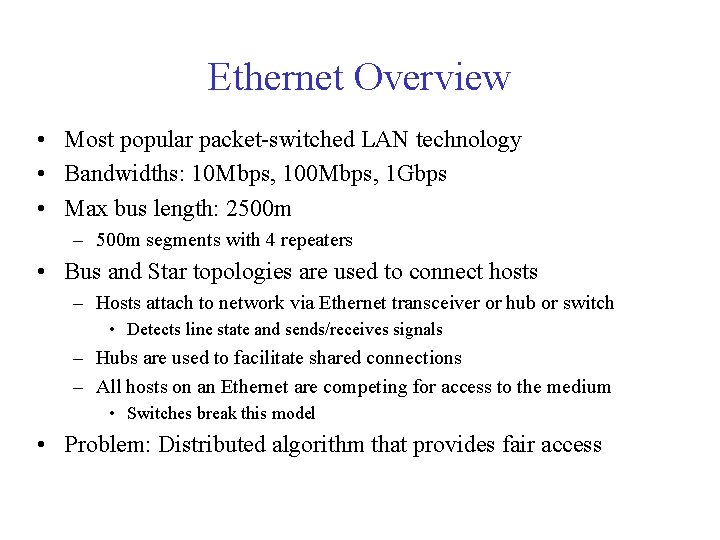 Ethernet Overview

• Most popular packet-switched LAN technology
• Bandwidths: 10Mbps, 100Mbps, 1Gbps
• Max bus length: 2500m
– 500m segments with 4 repeaters
• Bus and Star topologies are used to connect hosts
– Hosts attach to network via Ethernet transceiver or hub or switch
• Detects line state and sends/receives signals
– Hubs are used to facilitate shared connections
– All hosts on an Ethernet are competing for access to the medium
• Switches break this model
• Problem: Distributed algorithm that provides fair access